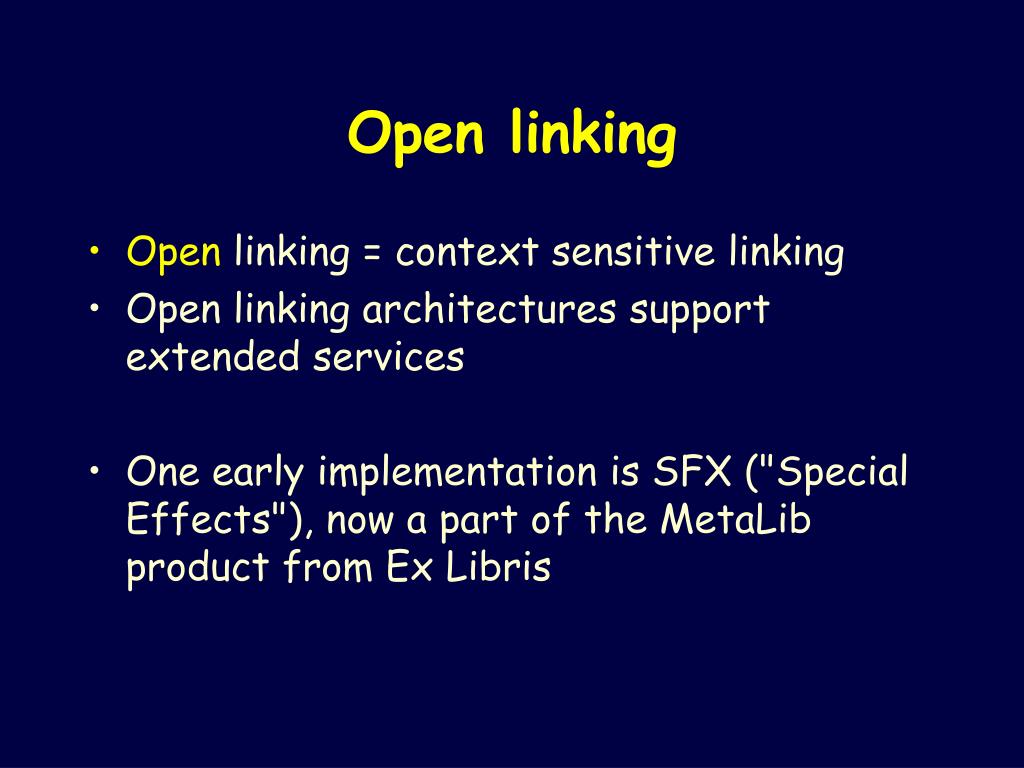 Open linking

• Open linking = context sensitive linking
• Open linking architectures support extended services

• One early implementation is SFX ("Special Effects"), now a part of the MetaLib product from Ex Libris